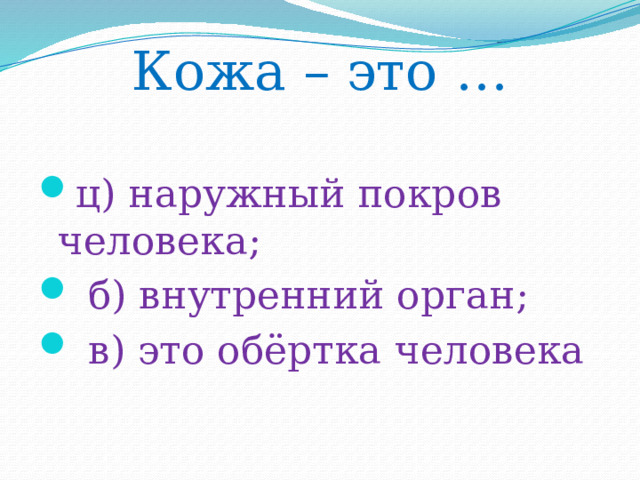 Кожа – это …

ц) наружный покров человека;
б) внутренний орган;
в) это обёртка человека